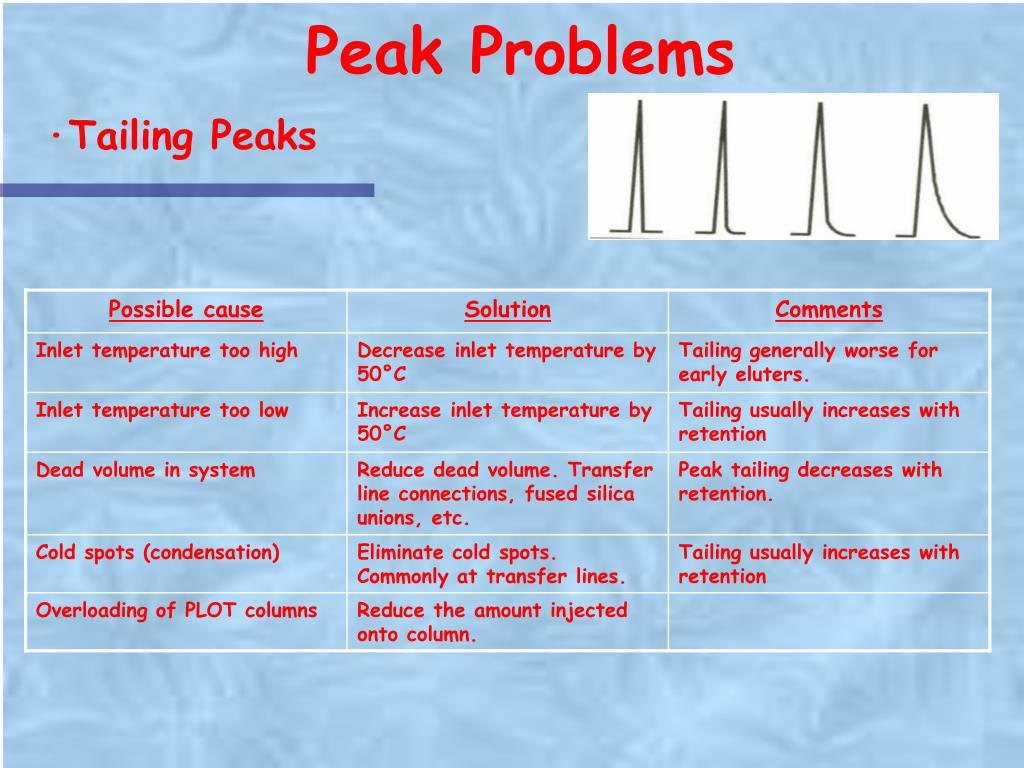 Peak Problems

· Tailing Peaks

| Possible cause | Solution | Comments |
|---|---|---|
| Inlet temperature too high | Decrease inlet temperature by 50°C | Tailing generally worse for early eluters. |
| Inlet temperature too low | Increase inlet temperature by 50°C | Tailing usually increases with retention |
| Dead volume in system | Reduce dead volume. Transfer line connections, fused silica unions, etc. | Peak tailing decreases with retention. |
| Cold spots (condensation) | Eliminate cold spots. Commonly at transfer lines. | Tailing usually increases with retention |
| Overloading of PLOT columns | Reduce the amount injected onto column. | |